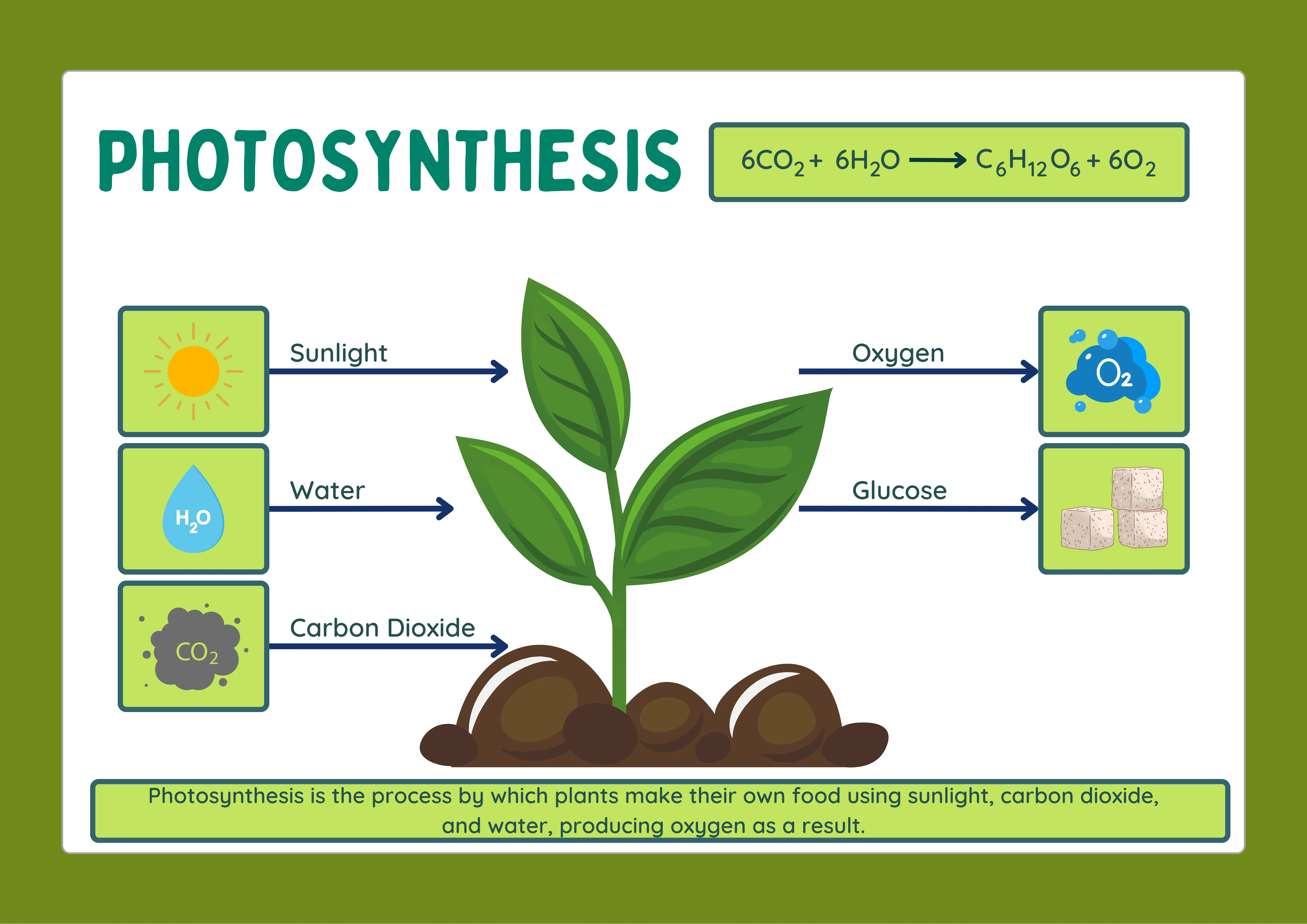 PHOTOSYNTHESIS

$6CO_2 + 6H_2O \longrightarrow C_6H_{12}O_6 + 6O_2$

Sunlight

$H_2O$

Water

$CO_2$

Carbon Dioxide

Oxygen

$O_2$

Glucose

Photosynthesis is the process by which plants make their own food using sunlight, carbon dioxide, and water, producing oxygen as a result.